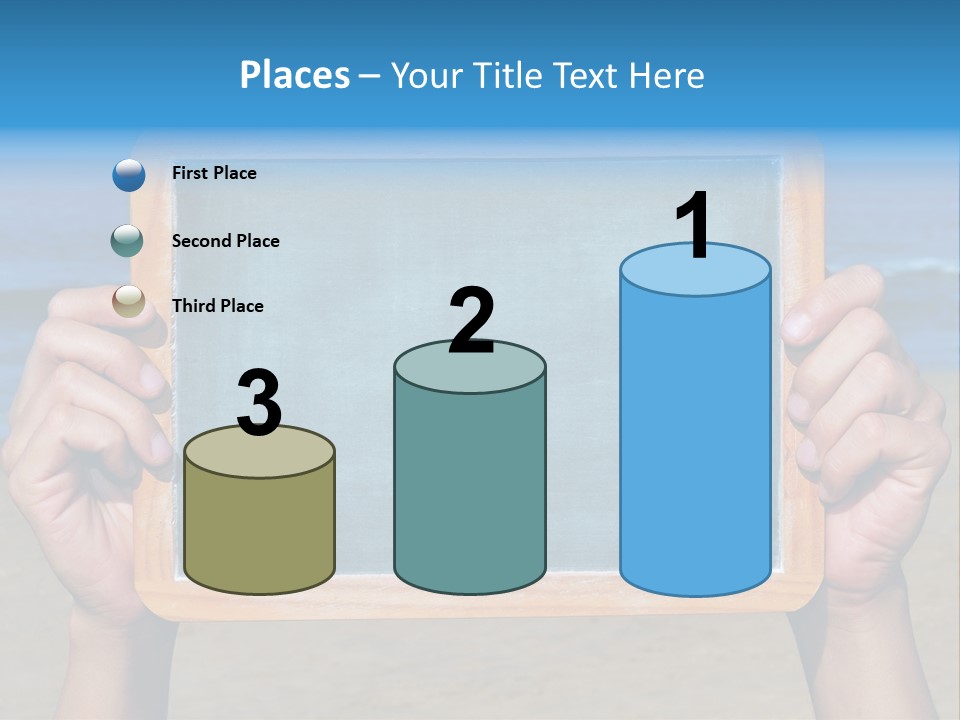 Places – Your Title Text Here

First Place

Second Place

Third Place

3

2

1